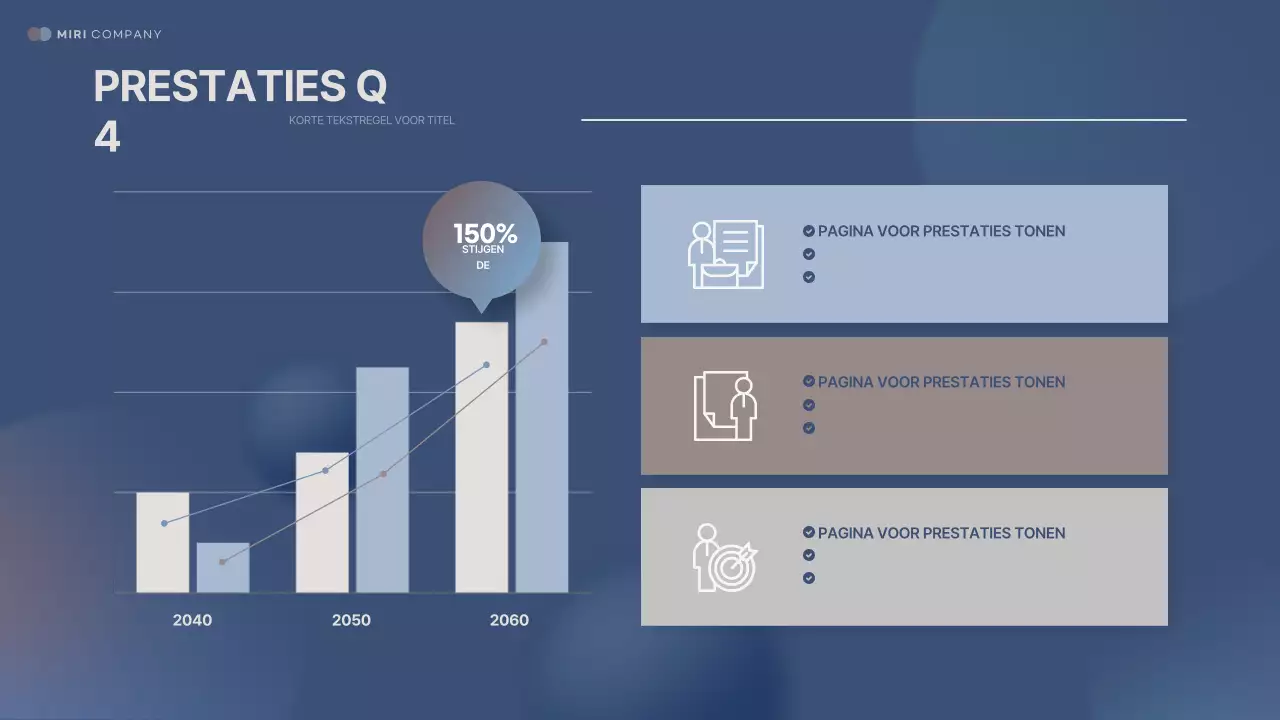 MIRI COMPANY

PRESTATIES Q 4

KORTE TEKSTREGEL VOOR TITEL

150%
STIJGEN
DE

2040
2050
2060

PAGINA VOOR PRESTATIES TONEN

PAGINA VOOR PRESTATIES TONEN

PAGINA VOOR PRESTATIES TONEN